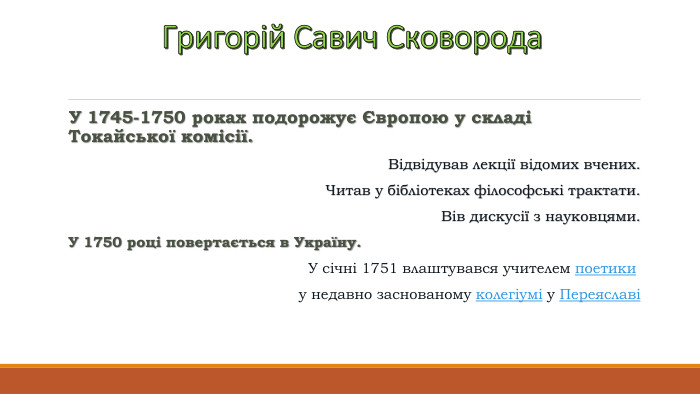 Григорій Савич Сковорода

У 1745-1750 роках подорожує Європою у складі Токайської комісії.

Відвідував лекції відомих вчених.

Читав у бібліотеках філософські трактати.

Вів дискусії з науковцями.

У 1750 році повертається в Україну.

У січні 1751 влаштувався учителем поетики

у недавно заснованому колегіумі у Переяславі